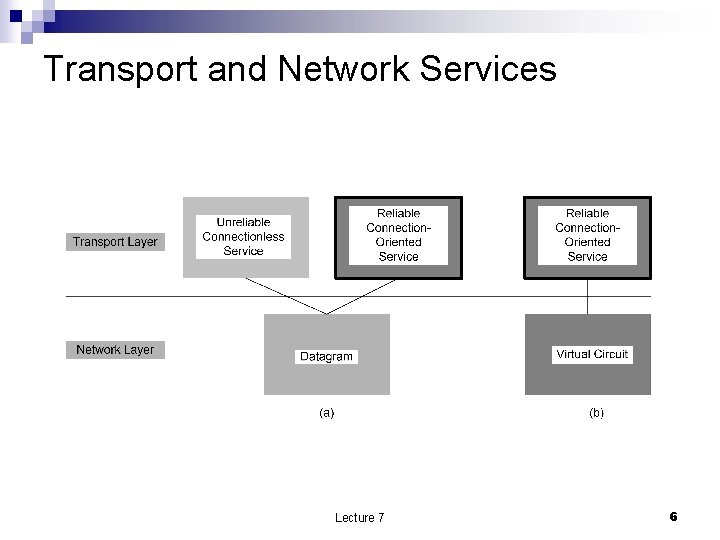 Transport and Network Services

Transport Layer

Unreliable Connectionless Service

Reliable Connection-Oriented Service

Reliable Connection-Oriented Service

Network Layer

Datagram

Virtual Circuit

(a)

(b)

Lecture 7

6